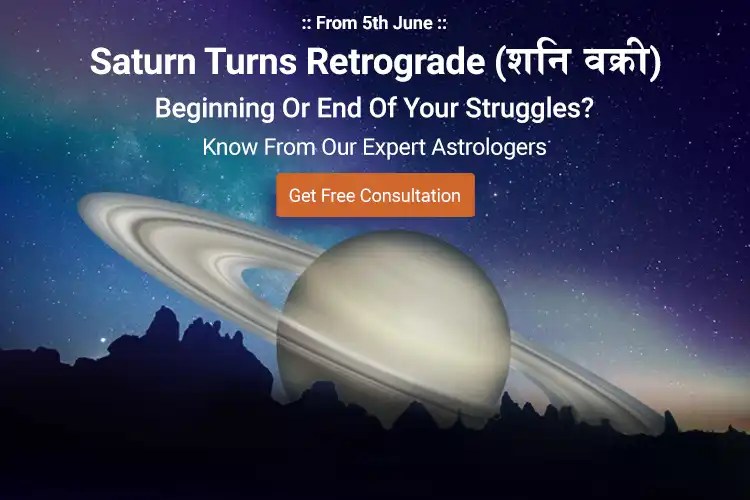 :: From 5th June ::

Saturn Turns Retrograde (शनि वक्री)

Beginning Or End Of Your Struggles?

Know From Our Expert Astrologers

Get Free Consultation